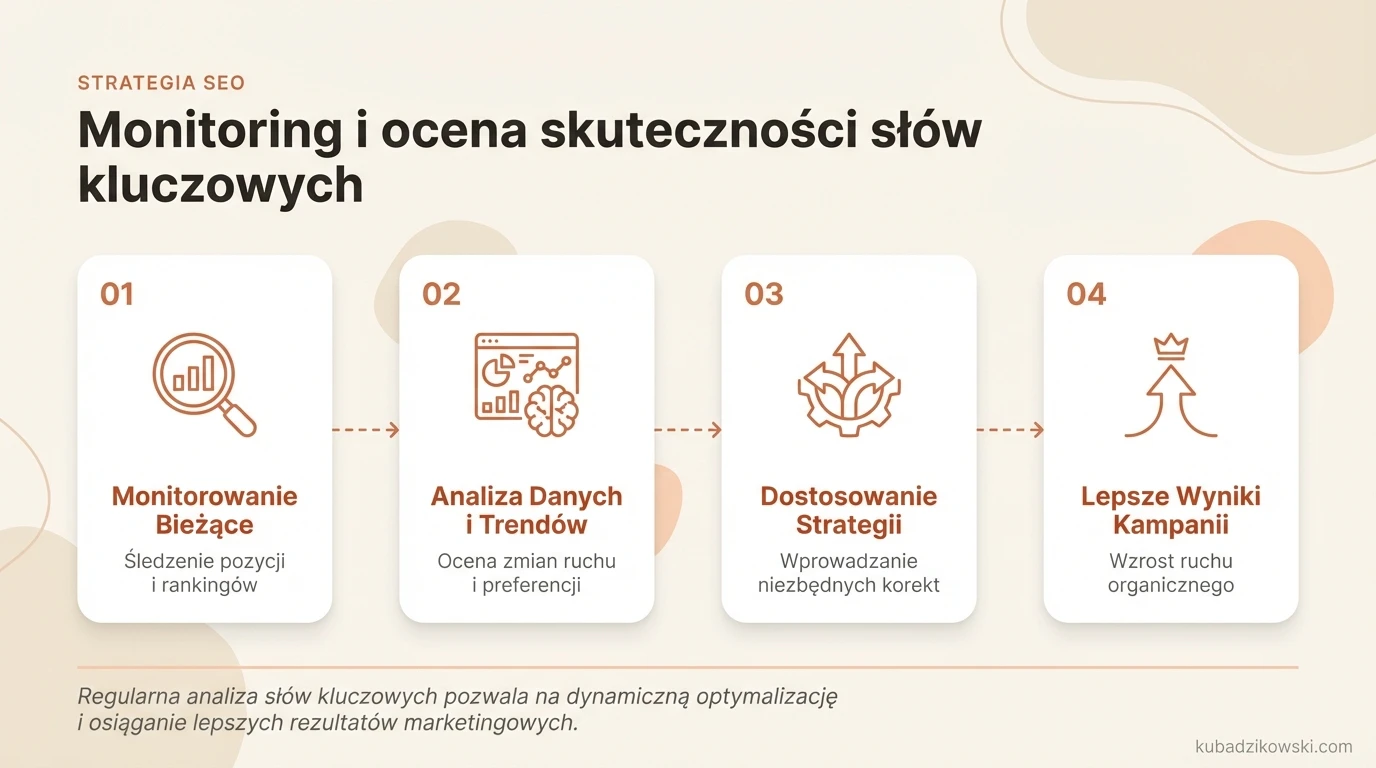 STRATEGIA SEO

Monitoring i ocena skuteczności słów kluczowych

01

Monitorowanie Bieżące

Śledzenie pozycji i rankingów

02

Analiza Danych i Trendów

Ocena zmian ruchu i preferencji

03

Dostosowanie Strategii

Wprowadzanie niezbędnych korekt

04

Lepsze Wyniki Kampanii

Wzrost ruchu organicznego

Regularna analiza słów kluczowych pozwala na dynamiczną optymalizację i osiąganie lepszych rezultatów marketingowych.

kubadzikowski.com